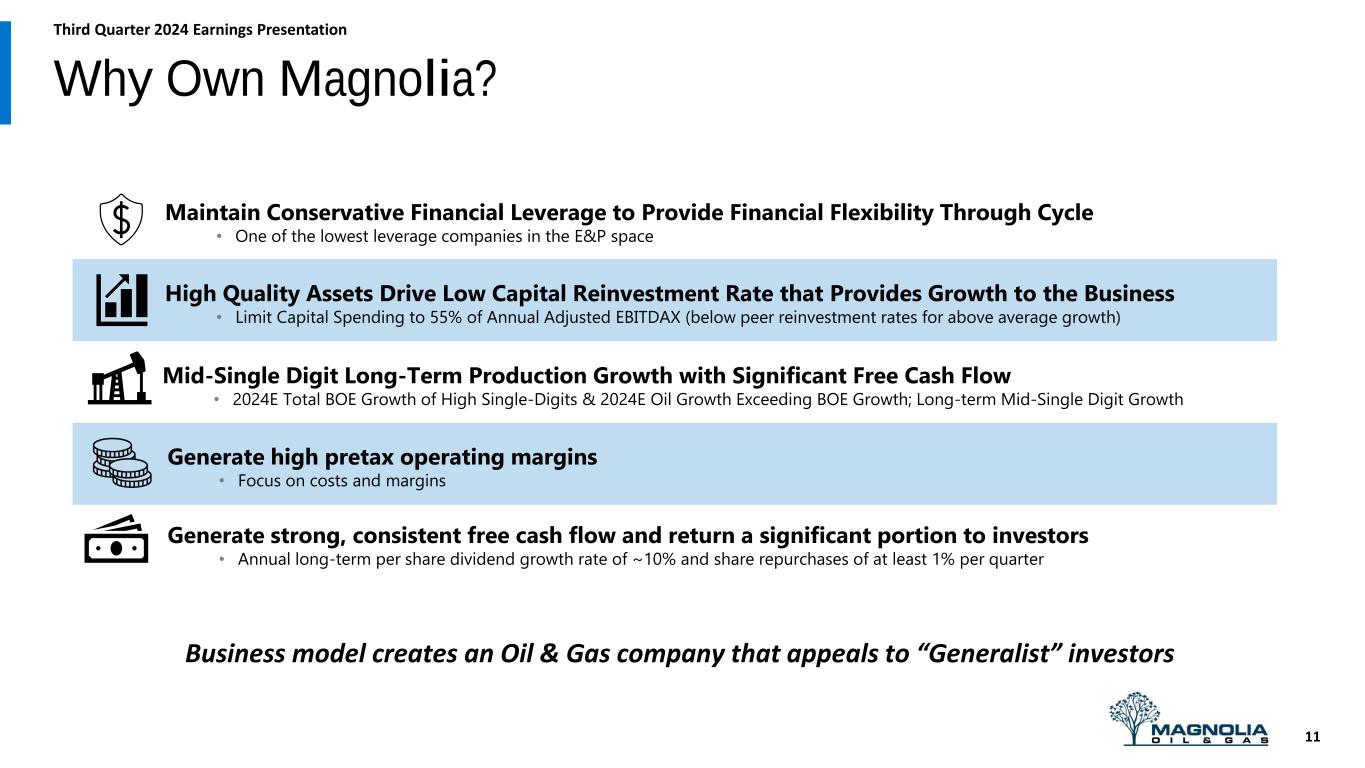 Third Quarter 2024 Earnings Presentation

Why Own Magnolia?

Maintain Conservative Financial Leverage to Provide Financial Flexibility Through Cycle

• One of the lowest leverage companies in the E&P space

High Quality Assets Drive Low Capital Reinvestment Rate that Provides Growth to the Business

• Limit Capital Spending to 55% of Annual Adjusted EBITDAX (below peer reinvestment rates for above average growth)

Mid-Single Digit Long-Term Production Growth with Significant Free Cash Flow

• 2024E Total BOE Growth of High Single-Digits & 2024E Oil Growth Exceeding BOE Growth; Long-term Mid-Single Digit Growth

Generate high pretax operating margins

• Focus on costs and margins

Generate strong, consistent free cash flow and return a significant portion to investors

• Annual long-term per share dividend growth rate of ~10% and share repurchases of at least 1% per quarter

Business model creates an Oil & Gas company that appeals to "Generalist" investors

MAGNOLIA
OIL & GAS

11